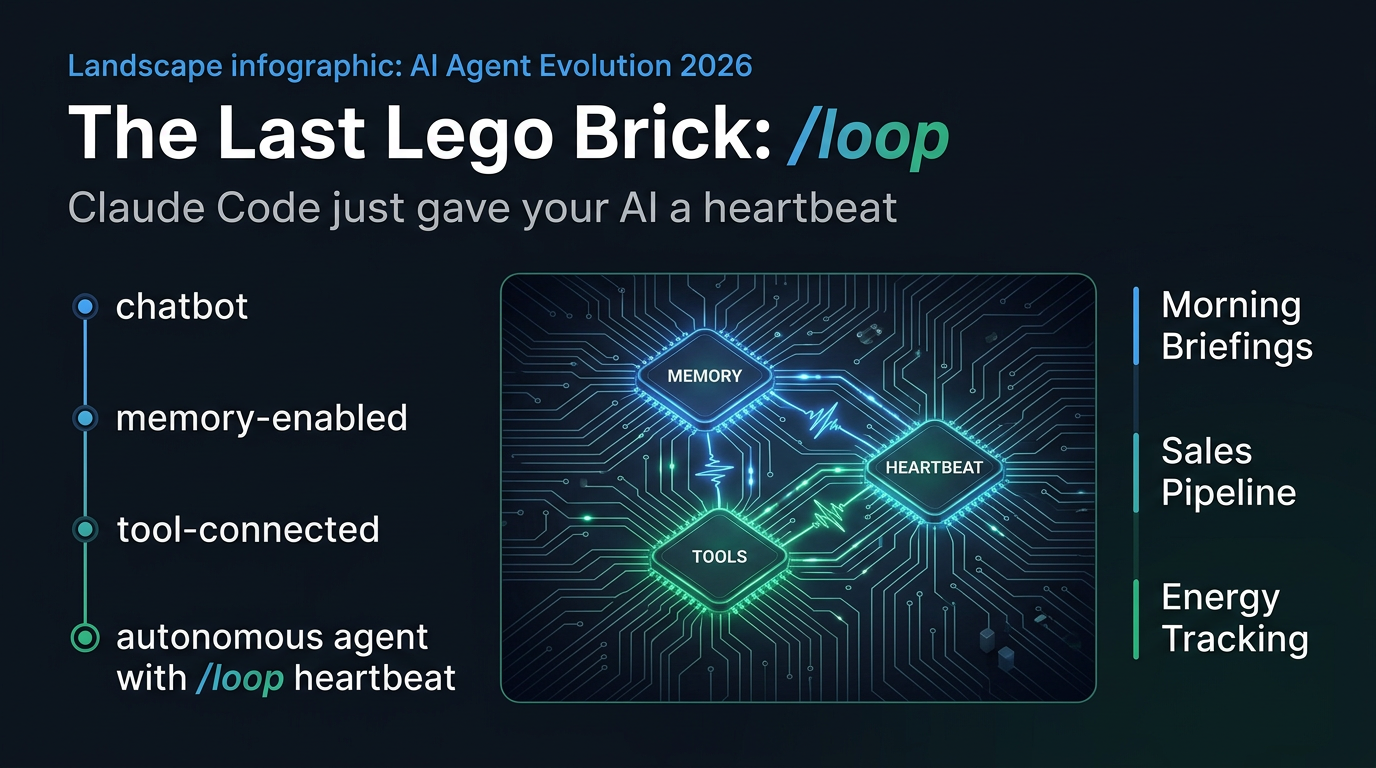 Landscape infographic: AI Agent Evolution 2026

The Last Lego Brick: /loop

Claude Code just gave your AI a heartbeat

chatbot

memory-enabled

tool-connected

autonomous agent with /loop heartbeat

MEMORY

HEARTBEAT

TOOLS

Morning Briefings

Sales Pipeline

Energy Tracking